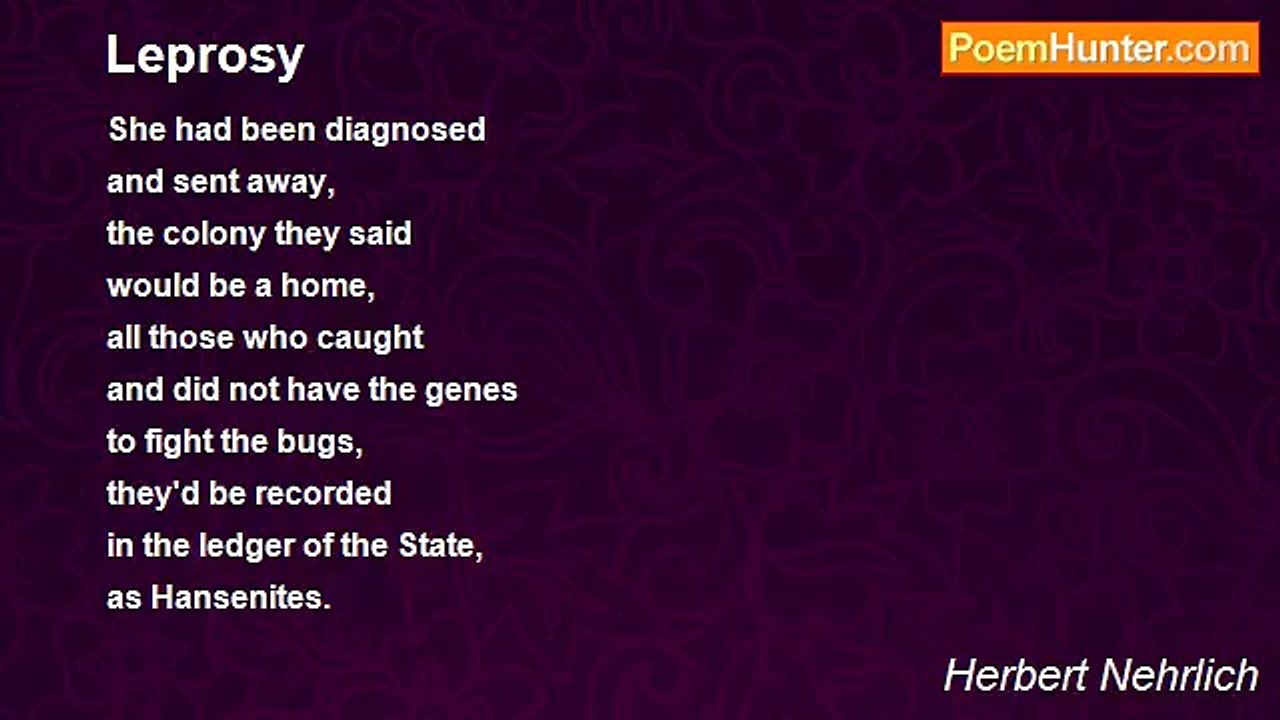 Leprosy

PoemHunter.com

She had been diagnosed
and sent away,
the colony they said
would be a home,
all those who caught
and did not have the genes
to fight the bugs,
they'd be recorded
in the ledger of the State,
as Hansenites.

Herbert Nehrlich